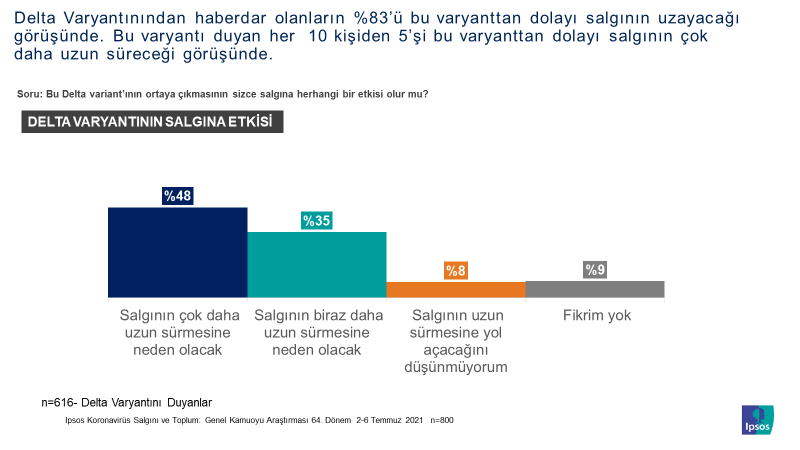 Delta Varyantınından haberdar olanların %83'ü bu varyanttan dolayı salgının uzayacağı görüşünde. Bu varyantı duyan her 10 kişiden 5'şi bu varyanttan dolayı salgının çok daha uzun süreceği görüşünde.

Soru: Bu Delta variant'ının ortaya çıkmasının sizce salgına herhangi bir etkisi olur mu?

DELTA VARYANTININ SALGINA ETKİSİ

%48
%35
%8
%9

Salgının çok daha uzun sürmesine neden olacak

Salgının biraz daha uzun sürmesine neden olacak

Salgının uzun sürmesine yol açacağını düşünmüyorum

Fikrim yok

n=616- Delta Varyantını Duyanlar

Ipsos Koronavirüs Salgını ve Toplum: Genel Kamuoyu Araştırması 64. Dönem 2-6 Temmuz 2021 n=800

Ipsos